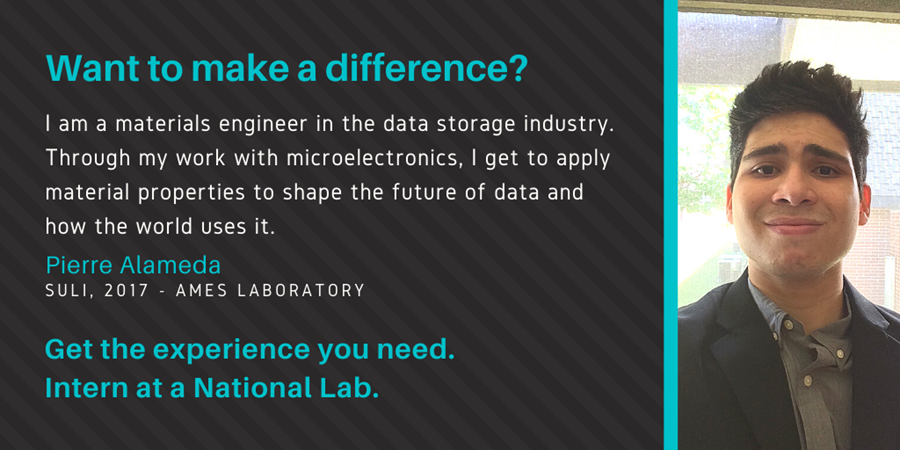 Want to make a difference?

I am a materials engineer in the data storage industry. Through my work with microelectronics, I get to apply material properties to shape the future of data and how the world uses it.

Pierre Alameda
SULI, 2017 - AMES LABORATORY

Get the experience you need.
Intern at a National Lab.